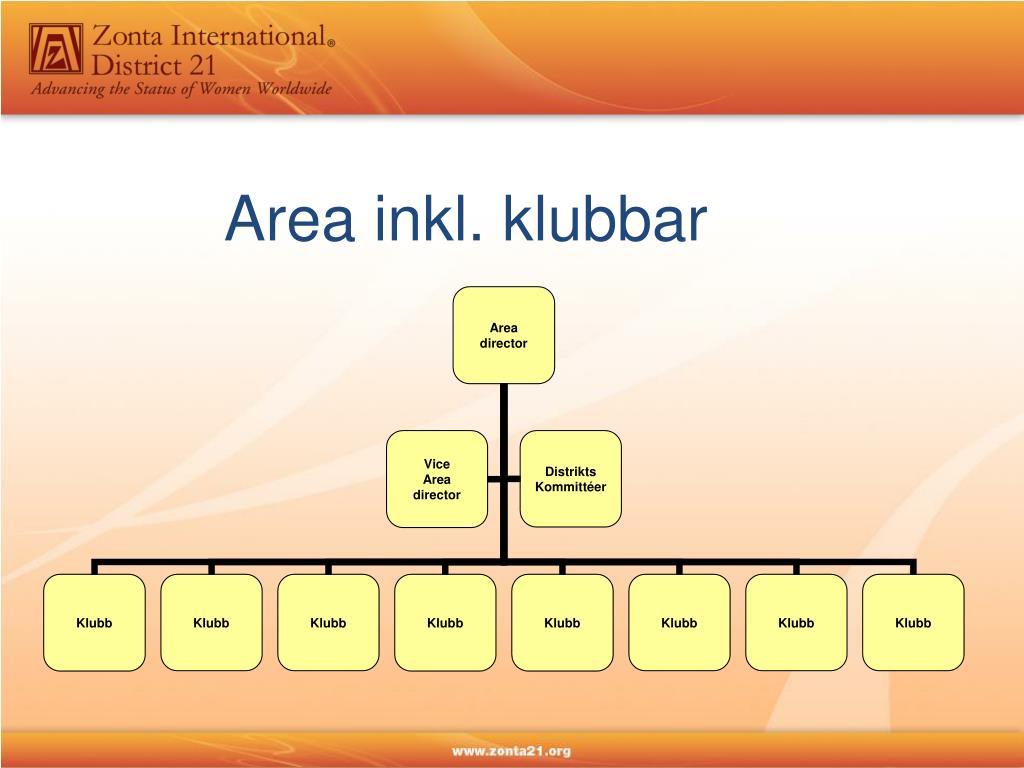 Zonta International®
District 21
Advancing the Status of Women Worldwide

Area inkl. klubbar

Area director

Vice Area director

Distrikts Kommittéer

Klubb

Klubb

Klubb

Klubb

Klubb

Klubb

Klubb

Klubb

www.zonta21.org